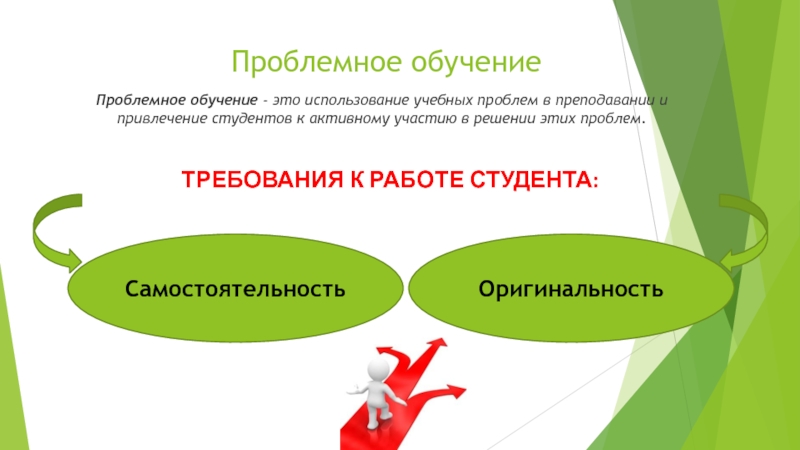 Проблемное обучение

Проблемное обучение - это использование учебных проблем в преподавании и привлечение студентов к активному участию в решении этих проблем.

ТРЕБОВАНИЯ К РАБОТЕ СТУДЕНТА:

Самостоятельность

Оригинальность